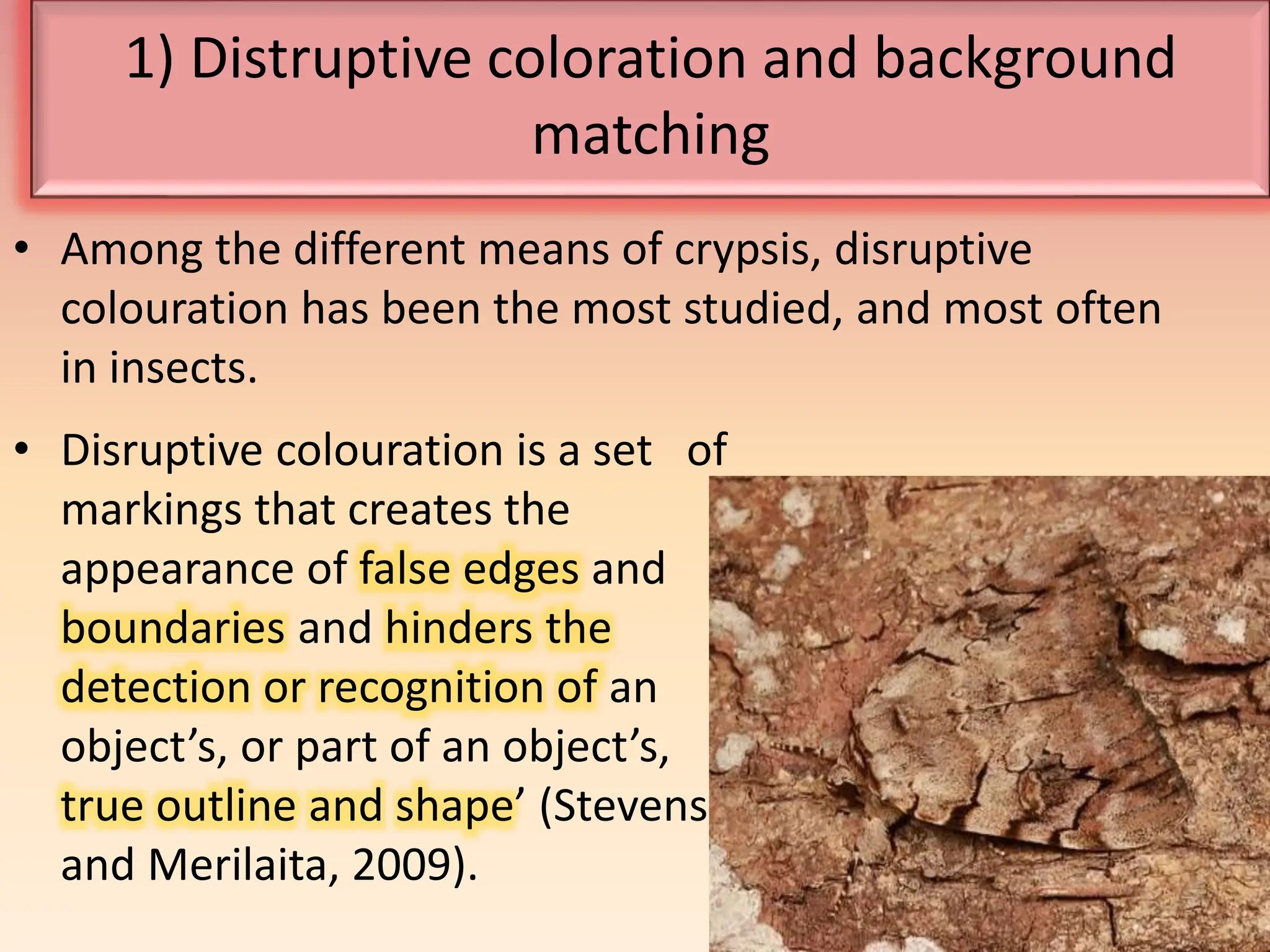 1) Distruptive coloration and background matching

• Among the different means of crypsis, disruptive colouration has been the most studied, and most often in insects.

• Disruptive colouration is a set of markings that creates the appearance of false edges and boundaries and hinders the detection or recognition of an object’s, or part of an object’s, true outline and shape’ (Stevens and Merilaita, 2009).